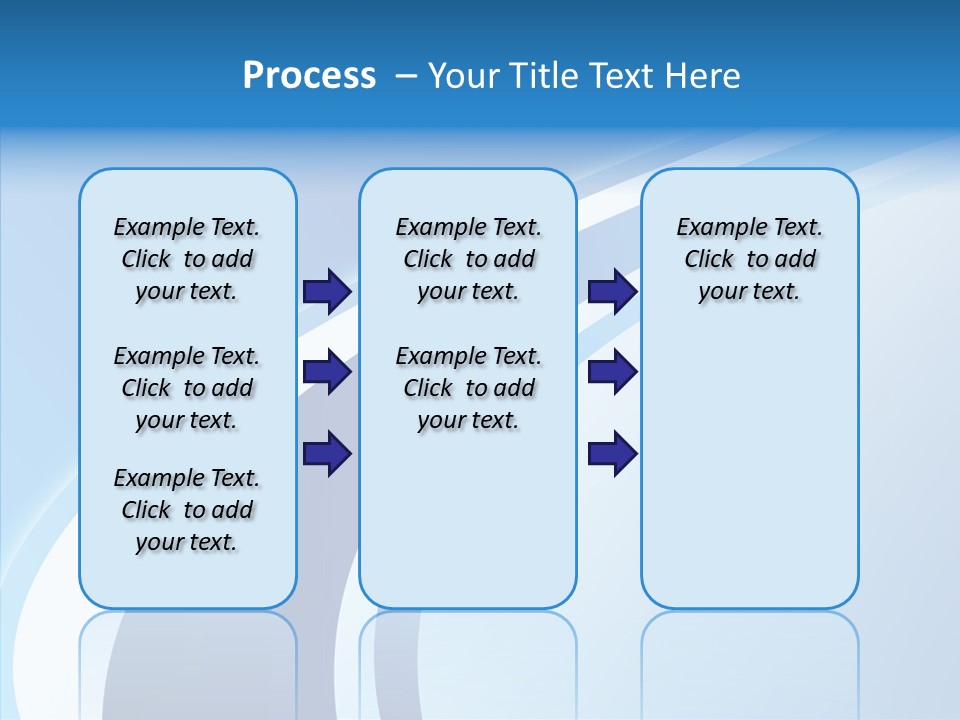 Process – Your Title Text Here

Example Text. Click to add your text.

Example Text. Click to add your text.

Example Text. Click to add your text.

Example Text. Click to add your text.

Example Text. Click to add your text.

Example Text. Click to add your text.